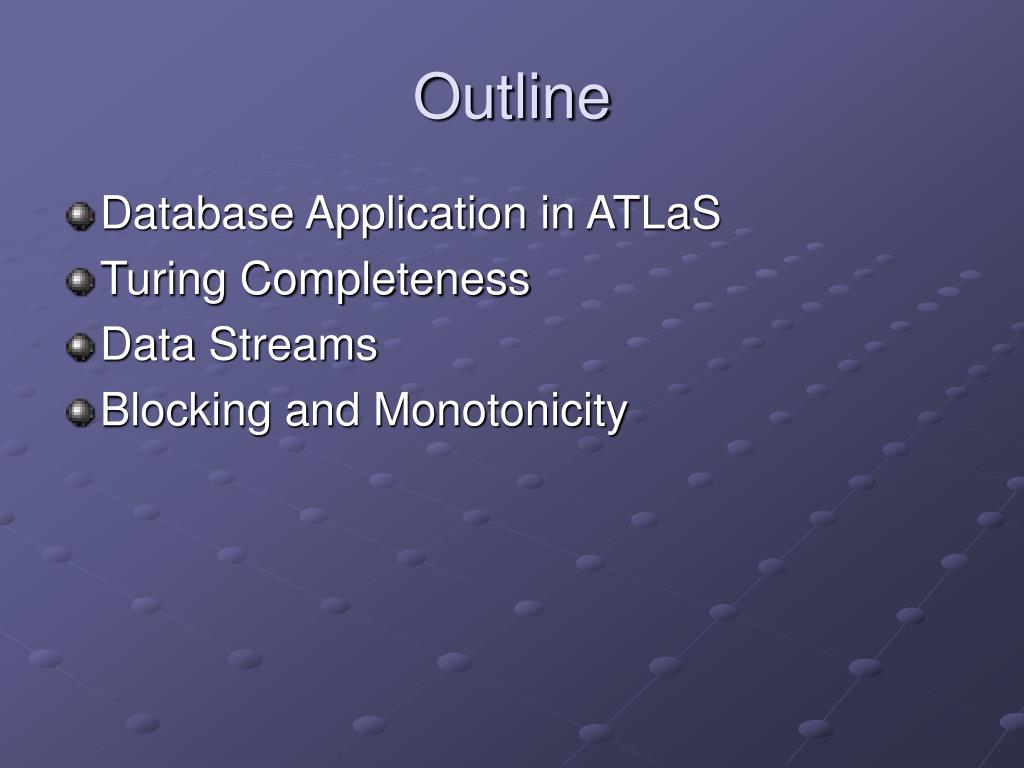 Outline

Database Application in ATLaS
Turing Completeness
Data Streams
Blocking and Monotonicity